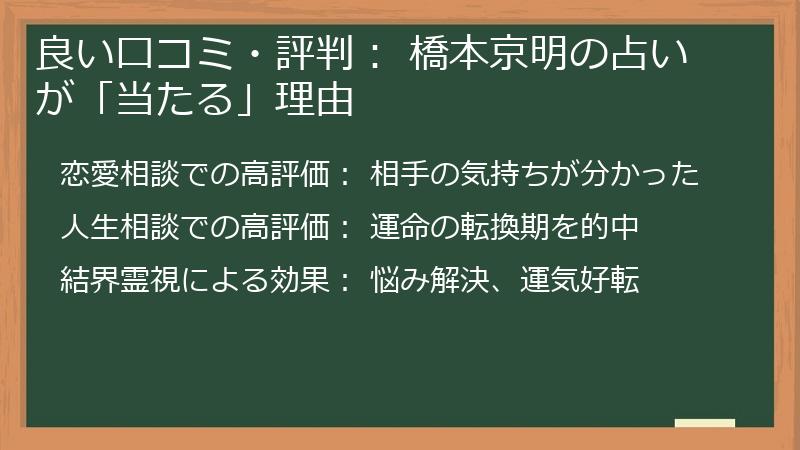 良い口コミ・評判： 橋本京明の占いが「当たる」理由

恋愛相談での高評価： 相手の気持ちが分かった

人生相談での高評価： 運命の転換期を的中

結界霊視による効果： 悩み解決、運気好転